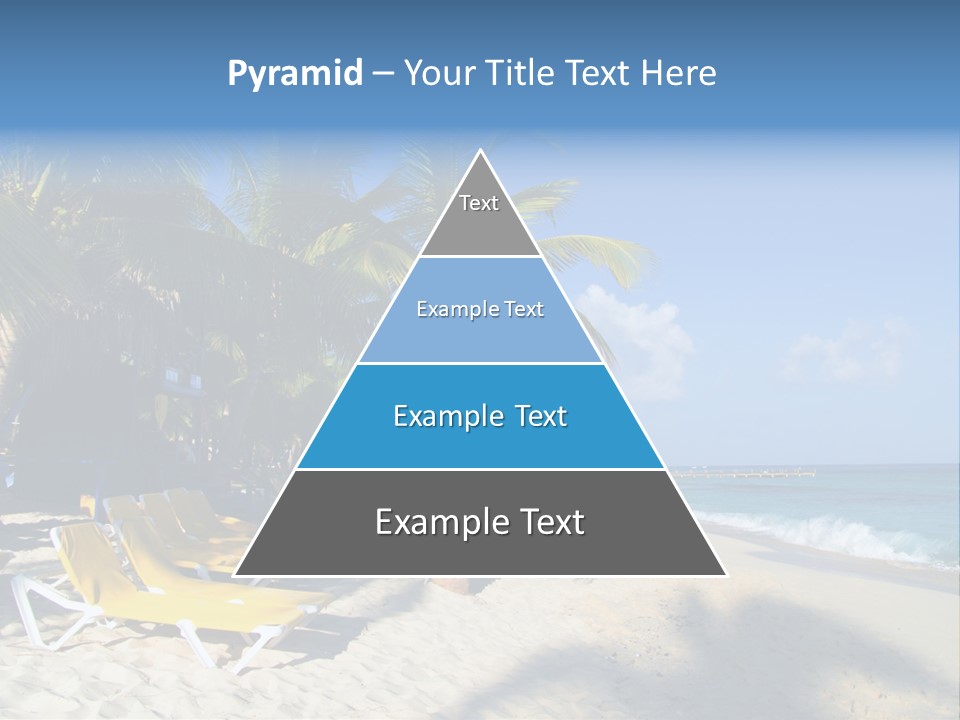 Pyramid – Your Title Text Here

Text

Example Text

Example Text

Example Text